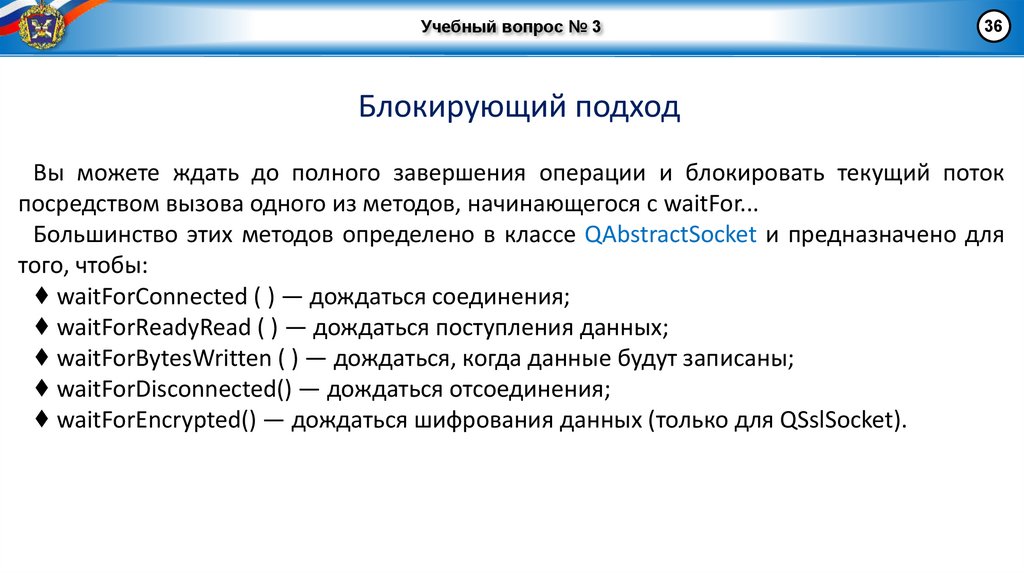 Учебный вопрос № 3

36

Блокирующий подход

Вы можете ждать до полного завершения операции и блокировать текущий поток посредством вызова одного из методов, начинающегося с waitFor...

Большинство этих методов определено в классе QAbstractSocket и предназначено для того, чтобы:

♦ waitForConnected ( ) — дождаться соединения;
♦ waitForReadyRead ( ) — дождаться поступления данных;
♦ waitForBytesWritten ( ) — дождаться, когда данные будут записаны;
♦ waitForDisconnected() — дождаться отсоединения;
♦ waitForEncrypted() — дождаться шифрования данных (только для QSslSocket).